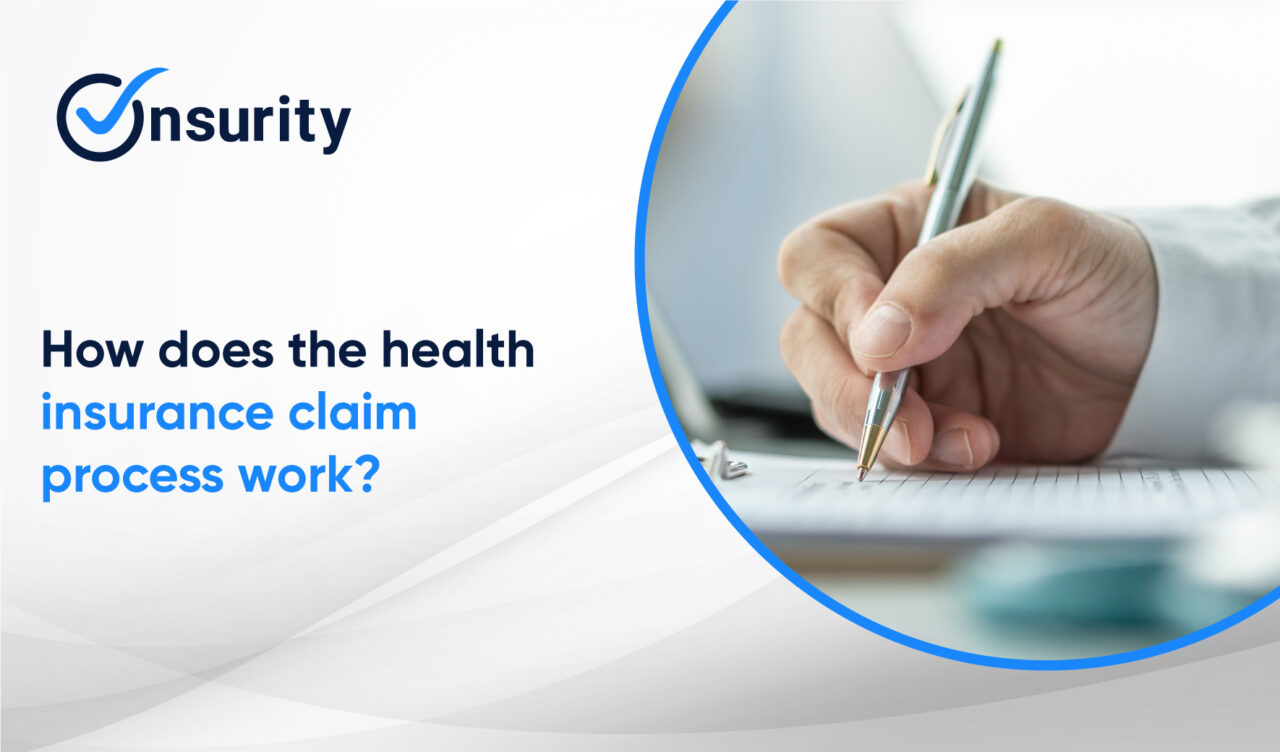 Onsurity

How does the health insurance claim process work?